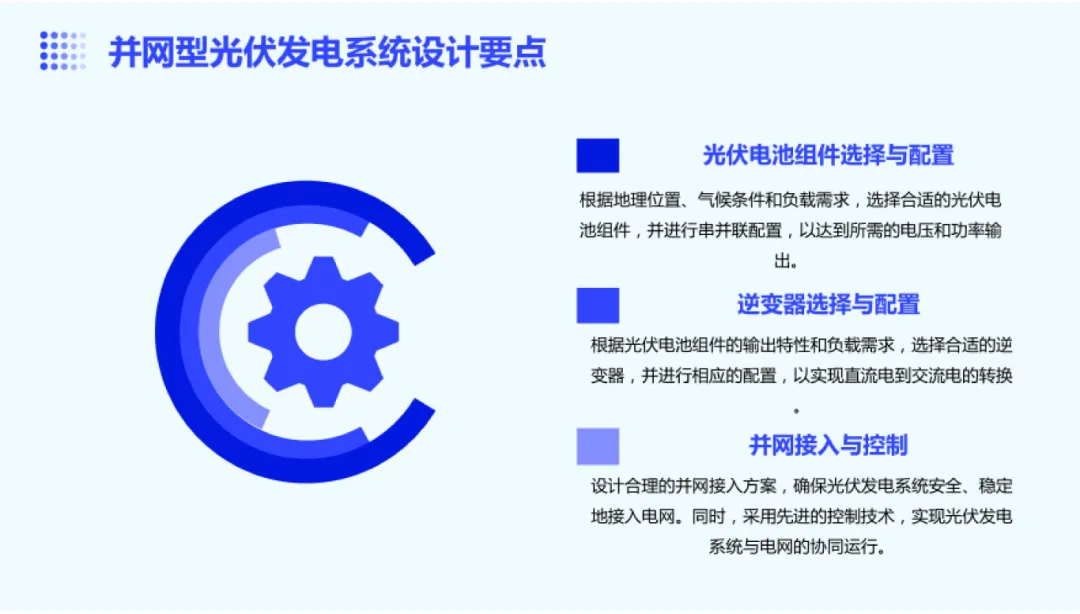 并网型光伏发电系统设计要点

光伏电池组件选择与配置

根据地理位置、气候条件和负载需求，选择合适的光伏电池组件，并进行串并联配置，以达到所需的电压和功率输出。

逆变器选择与配置

根据光伏电池组件的输出特性和负载需求，选择合适的逆变器，并进行相应的配置，以实现直流电到交流电的转换。

并网接入与控制

设计合理的并网接入方案，确保光伏发电系统安全、稳定地接入电网。同时，采用先进的控制技术，实现光伏发电系统与电网的协同运行。